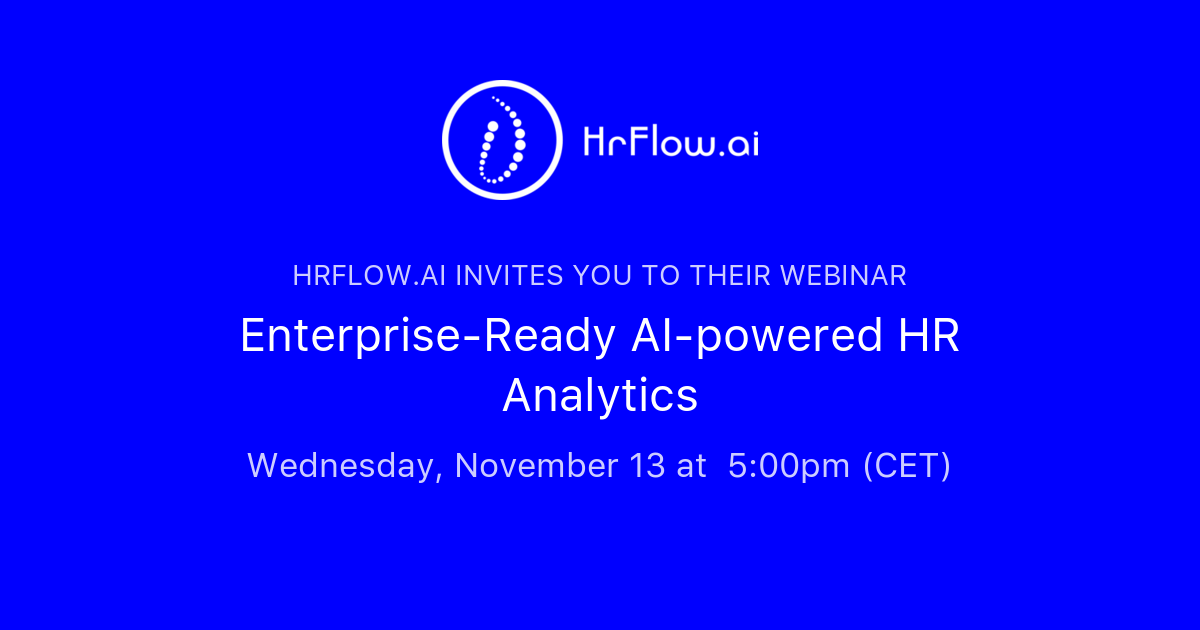 HrFlow.ai

HRFLOW.AI INVITES YOU TO THEIR WEBINAR

Enterprise-Ready AI-powered HR Analytics

Wednesday, November 13 at 5:00pm (CET)